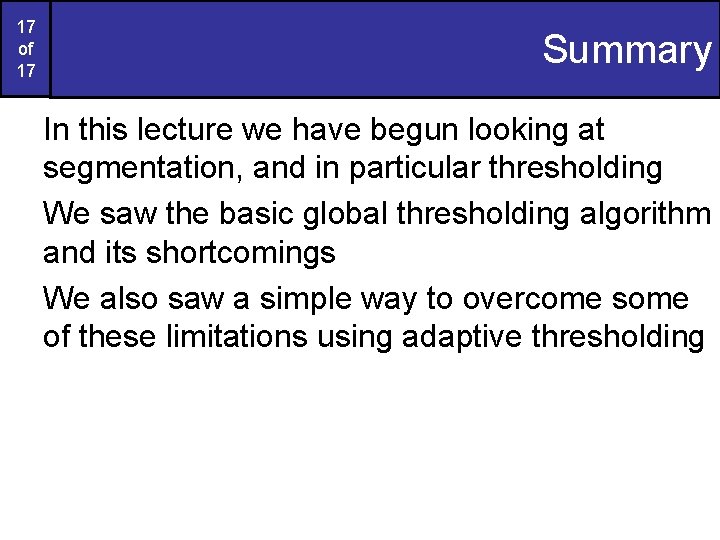 17
of
17

Summary

In this lecture we have begun looking at segmentation, and in particular thresholding

We saw the basic global thresholding algorithm and its shortcomings

We also saw a simple way to overcome some of these limitations using adaptive thresholding